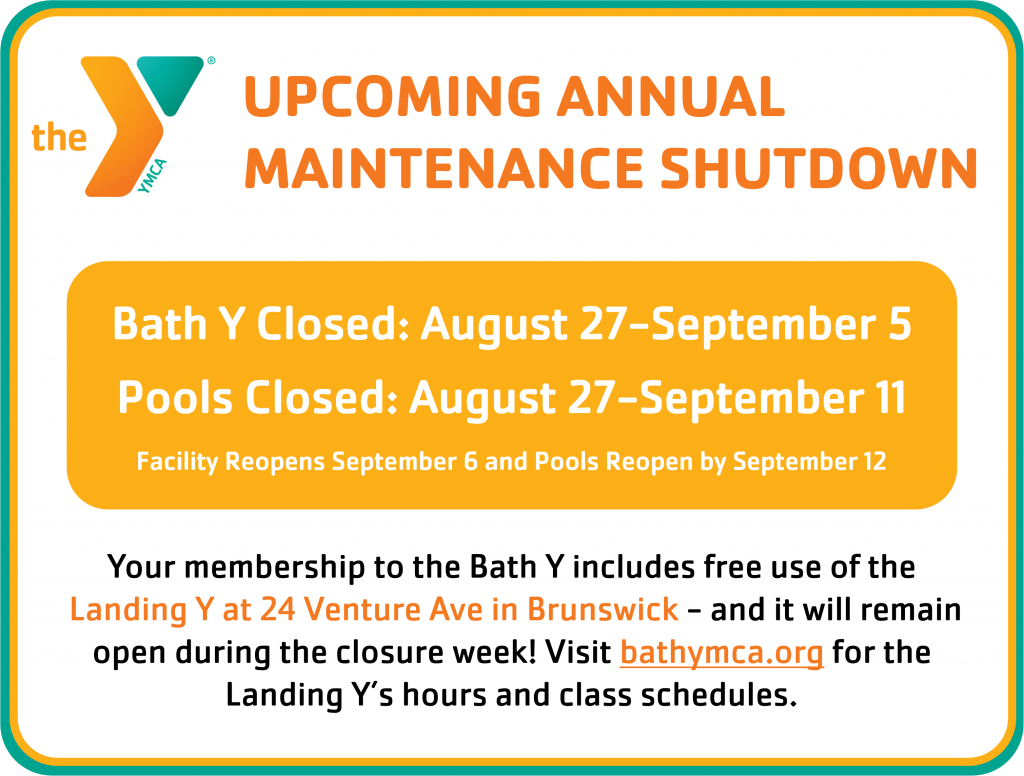 the YMCA

UPCOMING ANNUAL MAINTENANCE SHUTDOWN

Bath Y Closed: August 27–September 5

Pools Closed: August 27–September 11

Facility Reopens September 6 and Pools Reopen by September 12

Your membership to the Bath Y includes free use of the Landing Y at 24 Venture Ave in Brunswick – and it will remain open during the closure week! Visit bathymca.org for the Landing Y's hours and class schedules.